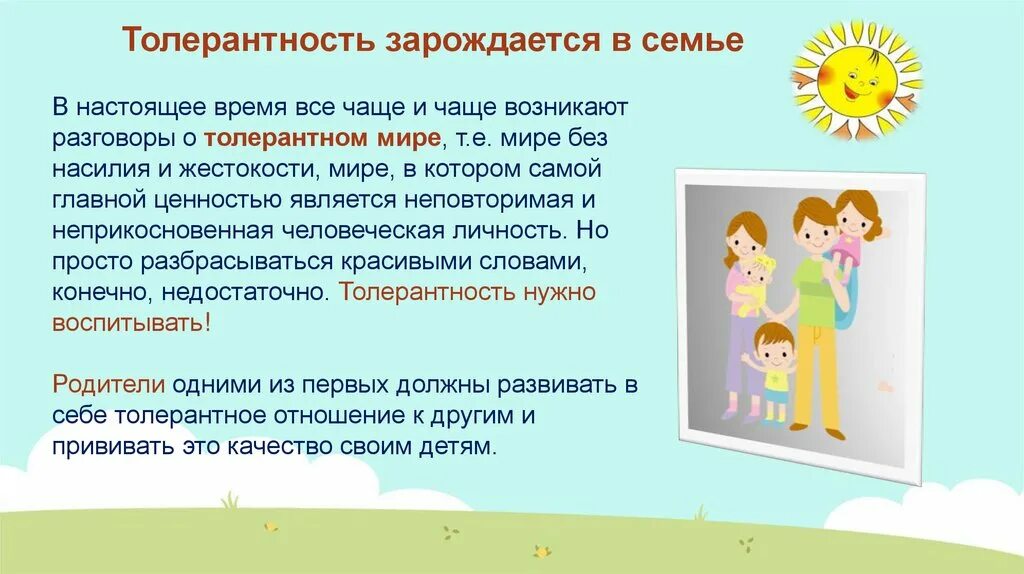 Толерантность зарождается в семье

В настоящее время все чаще и чаще возникают разговоры о толерантном мире, т.е. мире без насилия и жестокости, мире, в котором самой главной ценностью является неповторимая и неприкосновенная человеческая личность. Но просто разбрасываться красивыми словами, конечно, недостаточно. Толерантность нужно воспитывать!

Родители одними из первых должны развивать в себе толерантное отношение к другим и прививать это качество своим детям.